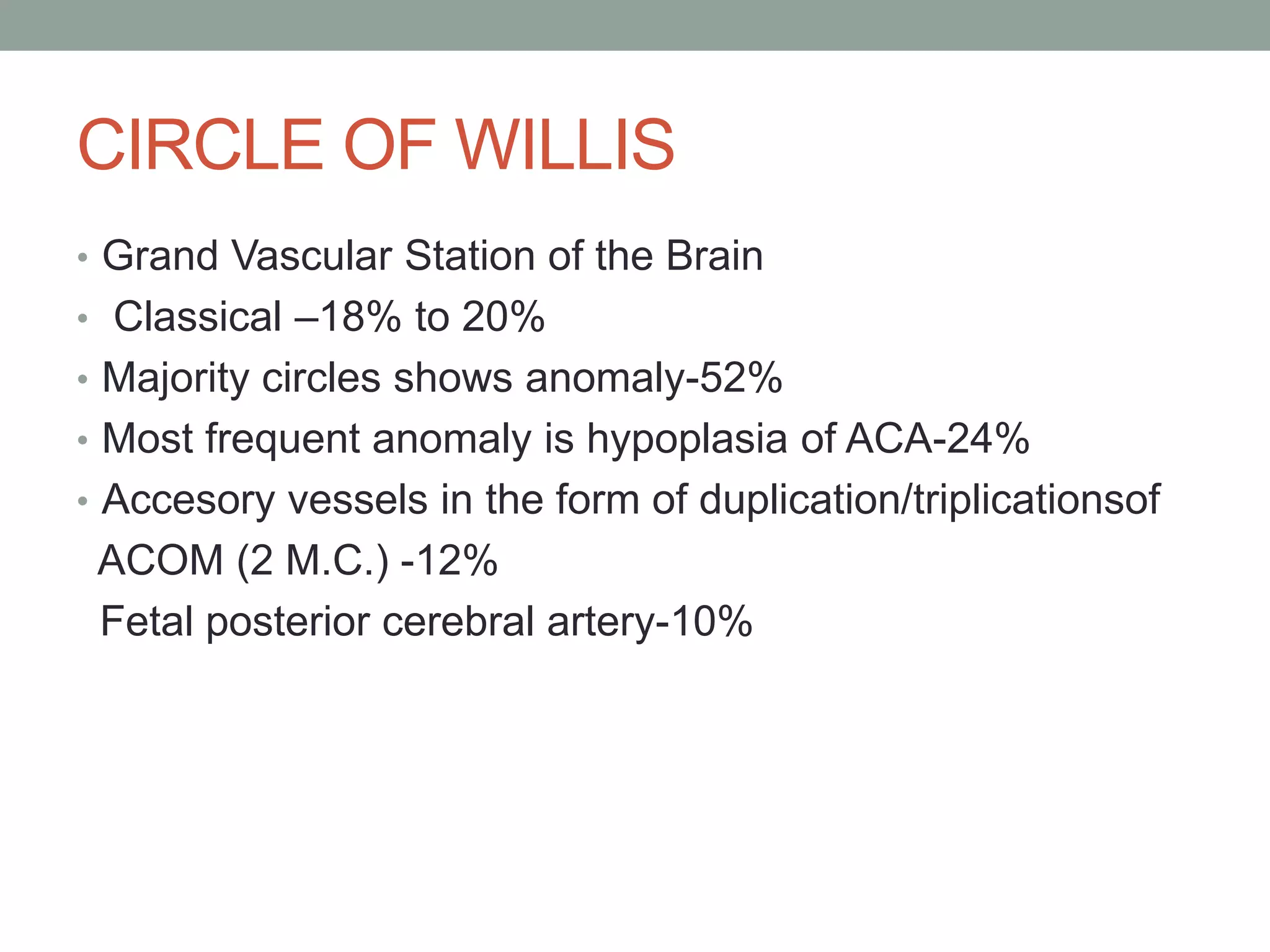 CIRCLE OF WILLIS

• Grand Vascular Station of the Brain
• Classical –18% to 20%
• Majority circles shows anomaly-52%
• Most frequent anomaly is hypoplasia of ACA-24%
• Accesory vessels in the form of duplication/triplicationsof
ACOM (2 M.C.) -12%
Fetal posterior cerebral artery-10%